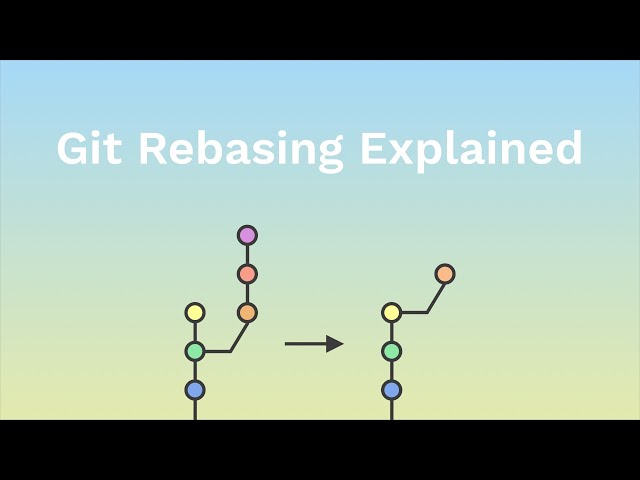 Git Rebasing Explained